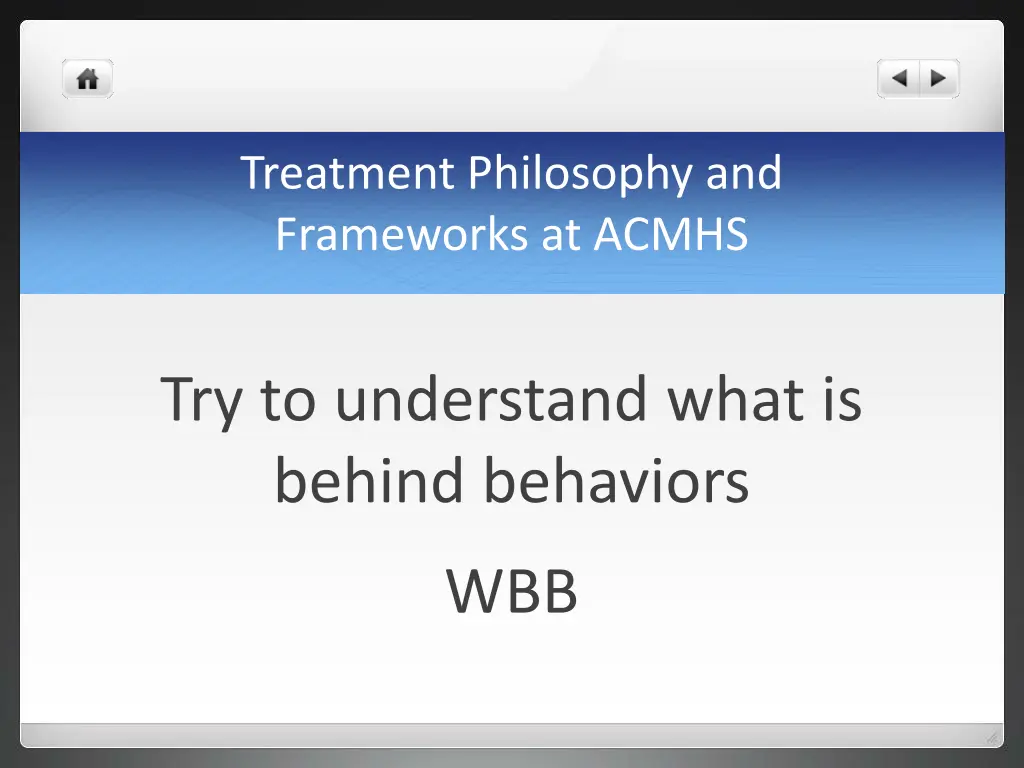 Treatment Philosophy and Frameworks at ACMHS

Try to understand what is behind behaviors

WBB